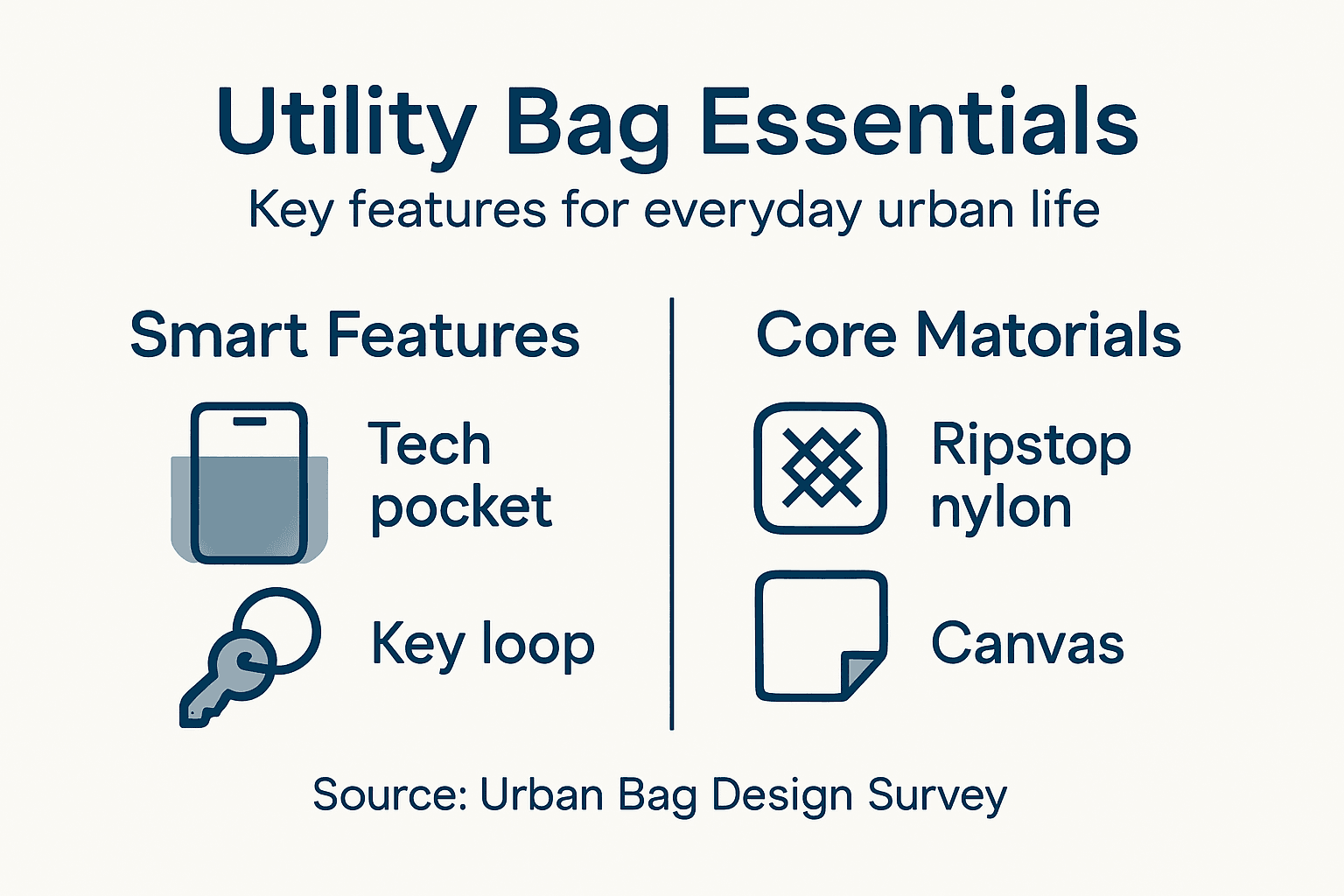 Utility Bag Essentials
Key features for everyday urban life

Smart Features

Tech pocket

Key loop

Core Matorials

Ripstop nylon

Canvas

Source: Urban Bag Design Survey